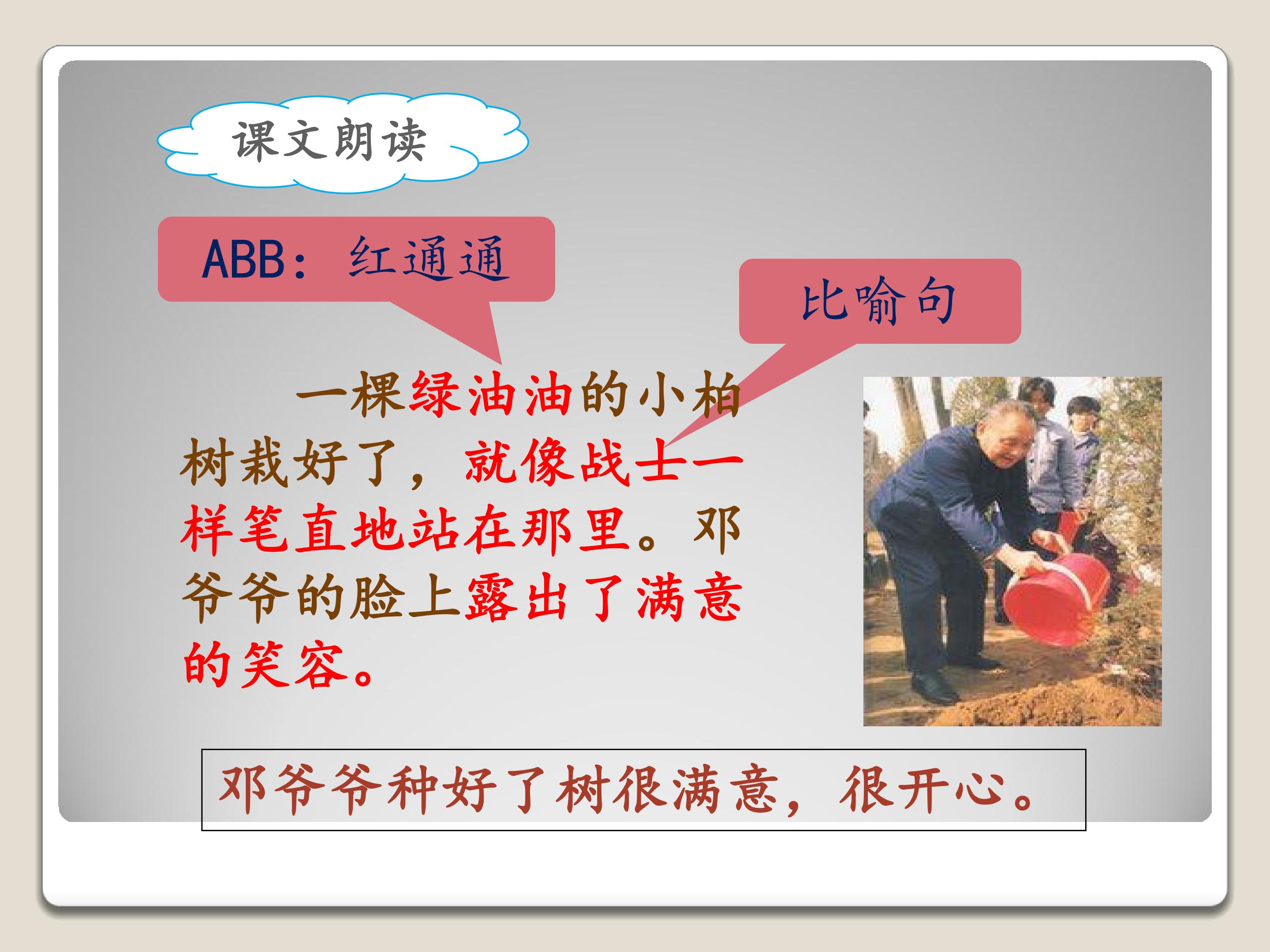 课文朗读

ABB：红通通

比喻句

一棵绿油油的小柏树栽好了，就像战士一样笔直地站在那里。邓爷爷的脸上露出了满意的笑容。

邓爷爷种好了树很满意，很开心。